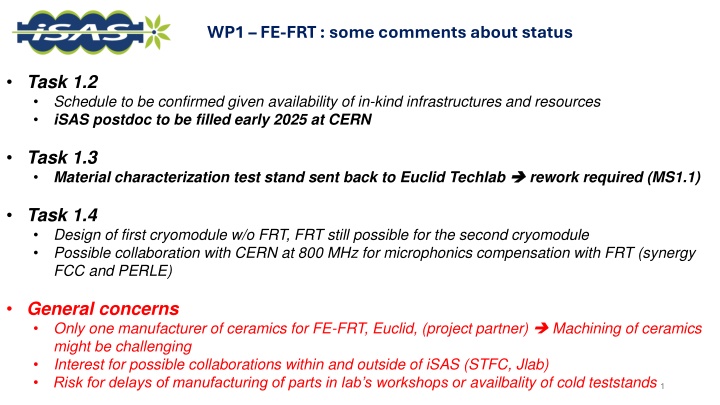 iSAS

WP1 – FE-FRT : some comments about status

• Task 1.2
  • Schedule to be confirmed given availability of in-kind infrastructures and resources
  • iSAS postdoc to be filled early 2025 at CERN

• Task 1.3
  • Material characterization test stand sent back to Euclid Techlab ➔ rework required (MS1.1)

• Task 1.4
  • Design of first cryomodule w/o FRT, FRT still possible for the second cryomodule
  • Possible collaboration with CERN at 800 MHz for microphonics compensation with FRT (synergy FCC and PERLE)

• General concerns
  • Only one manufacturer of ceramics for FE-FRT, Euclid, (project partner) ➔ Machining of ceramics might be challenging
  • Interest for possible collaborations within and outside of iSAS (STFC, Jlab)
  • Risk for delays of manufacturing of parts in lab's workshops or availbality of cold teststands

1